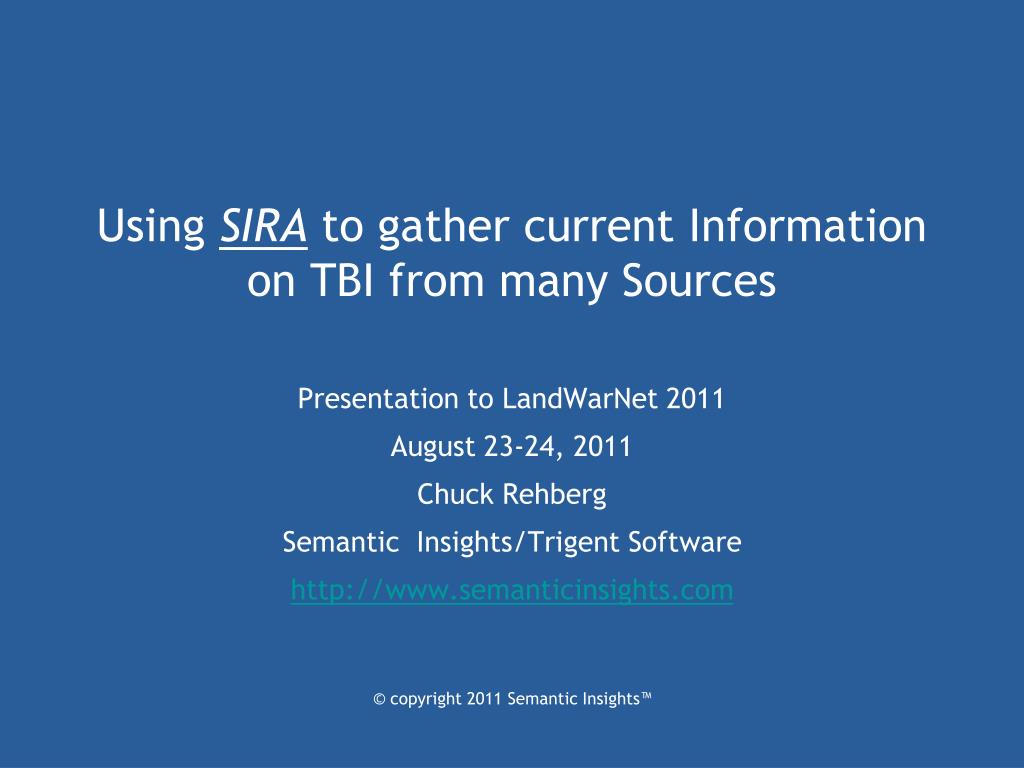 Using SIRA to gather current Information on TBI from many Sources

Presentation to LandWarNet 2011

August 23-24, 2011

Chuck Rehberg

Semantic Insights/Trigent Software

http://www.semanticinsights.com

© copyright 2011 Semantic Insights™